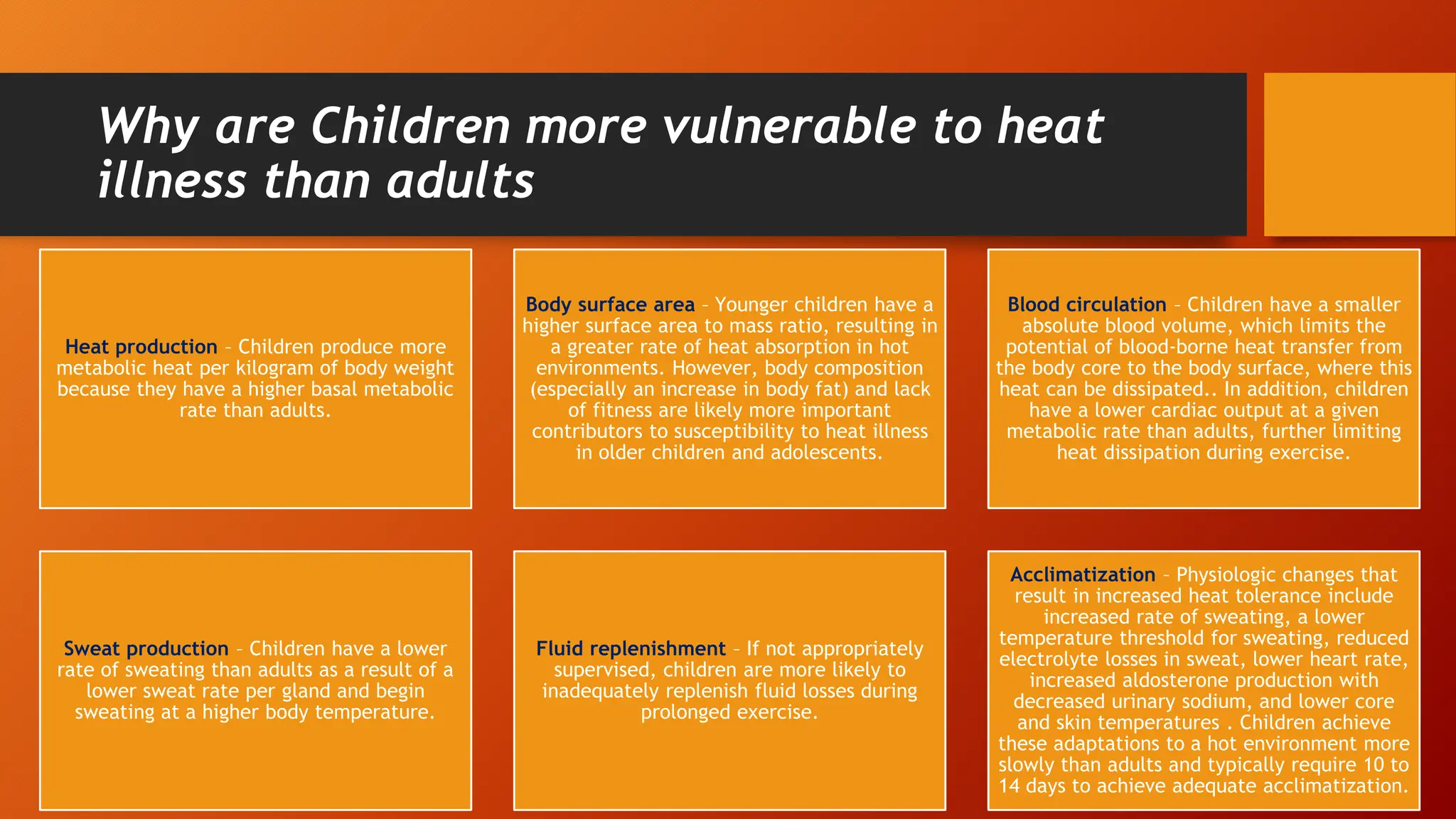 Why are Children more vulnerable to heat illness than adults

Heat production – Children produce more metabolic heat per kilogram of body weight because they have a higher basal metabolic rate than adults.

Body surface area – Younger children have a higher surface area to mass ratio, resulting in a greater rate of heat absorption in hot environments. However, body composition (especially an increase in body fat) and lack of fitness are likely more important contributors to susceptibility to heat illness in older children and adolescents.

Blood circulation – Children have a smaller absolute blood volume, which limits the potential of blood-borne heat transfer from the body core to the body surface, where this heat can be dissipated.. In addition, children have a lower cardiac output at a given metabolic rate than adults, further limiting heat dissipation during exercise.

Sweat production – Children have a lower rate of sweating than adults as a result of a lower sweat rate per gland and begin sweating at a higher body temperature.

Fluid replenishment – If not appropriately supervised, children are more likely to inadequately replenish fluid losses during prolonged exercise.

Acclimatization – Physiologic changes that result in increased heat tolerance include increased rate of sweating, a lower temperature threshold for sweating, reduced electrolyte losses in sweat, lower heart rate, increased aldosterone production with decreased urinary sodium, and lower core and skin temperatures . Children achieve these adaptations to a hot environment more slowly than adults and typically require 10 to 14 days to achieve adequate acclimatization.